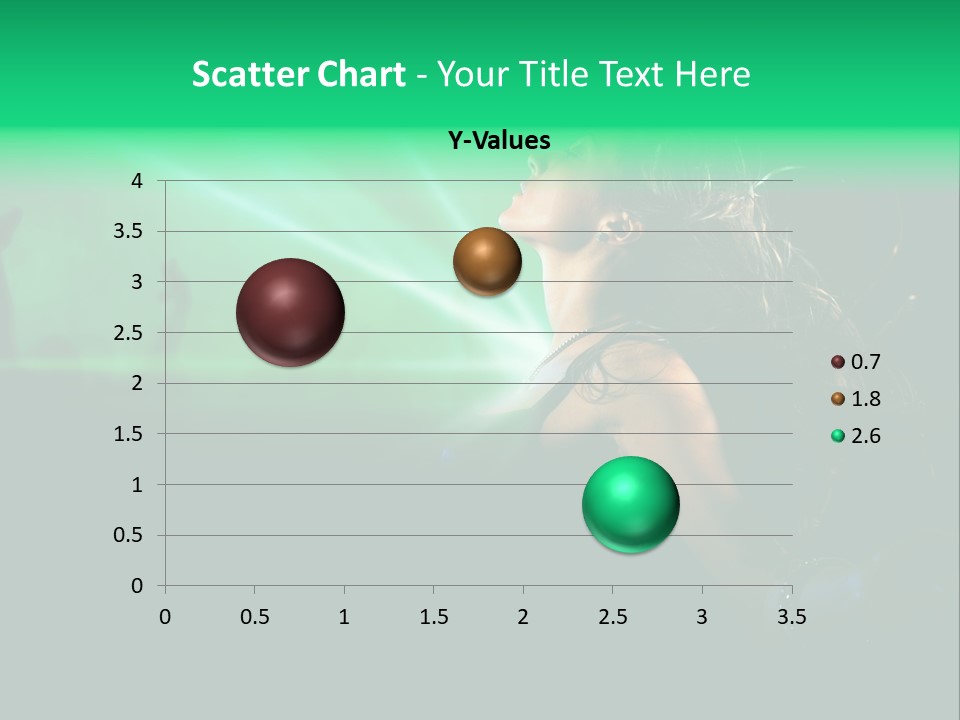 Scatter Chart - Your Title Text Here

Y-Values

4
3.5
3
2.5
2
1.5
1
0.5
0

0 0.5 1 1.5 2 2.5 3 3.5

0.7
1.8
2.6